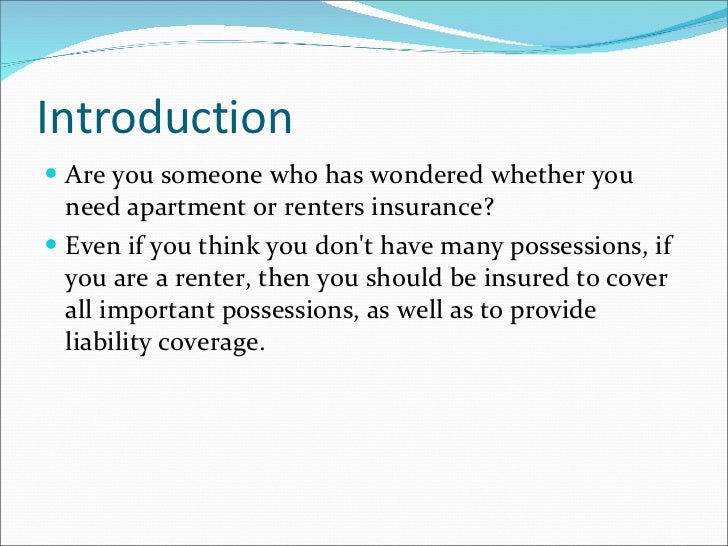 Introduction

- Are you someone who has wondered whether you need apartment or renters insurance?
- Even if you think you don't have many possessions, if you are a renter, then you should be insured to cover all important possessions, as well as to provide liability coverage.